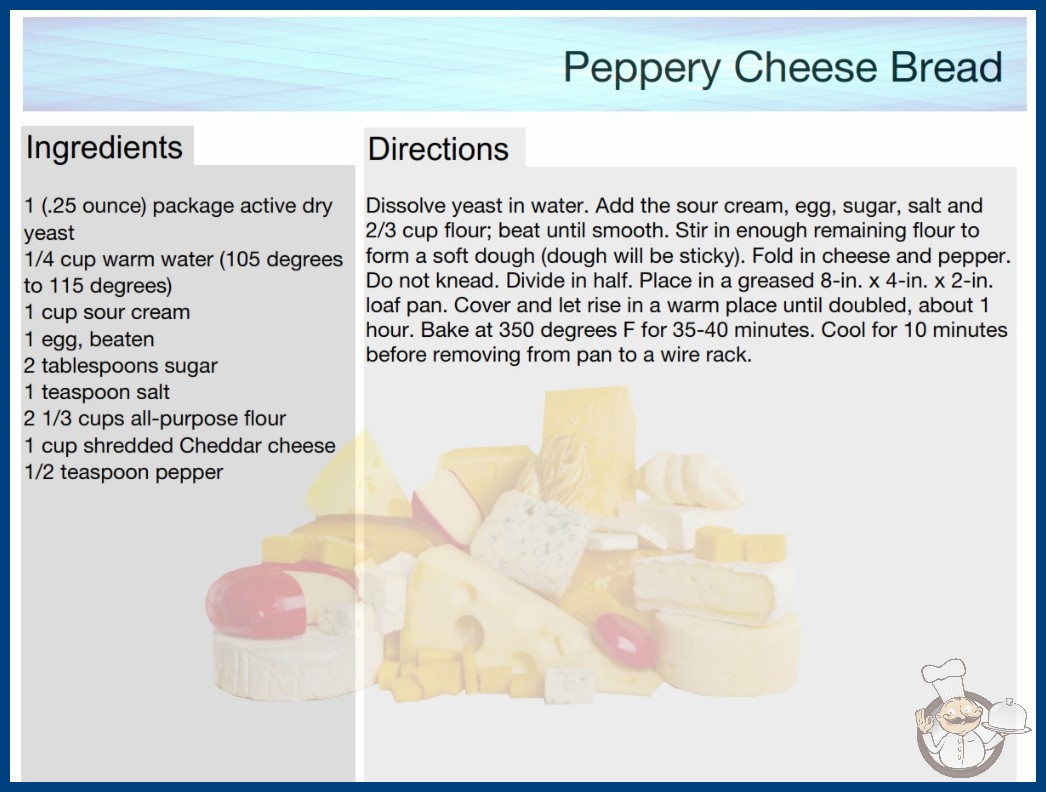 Peppery Cheese Bread

Ingredients

1 (.25 ounce) package active dry yeast
1/4 cup warm water (105 degrees to 115 degrees)
1 cup sour cream
1 egg, beaten
2 tablespoons sugar
1 teaspoon salt
2 1/3 cups all-purpose flour
1 cup shredded Cheddar cheese
1/2 teaspoon pepper

Directions

Dissolve yeast in water. Add the sour cream, egg, sugar, salt and 2/3 cup flour; beat until smooth. Stir in enough remaining flour to form a soft dough (dough will be sticky). Fold in cheese and pepper. Do not knead. Divide in half. Place in a greased 8-in. x 4-in. x 2-in. loaf pan. Cover and let rise in a warm place until doubled, about 1 hour. Bake at 350 degrees F for 35-40 minutes. Cool for 10 minutes before removing from pan to a wire rack.